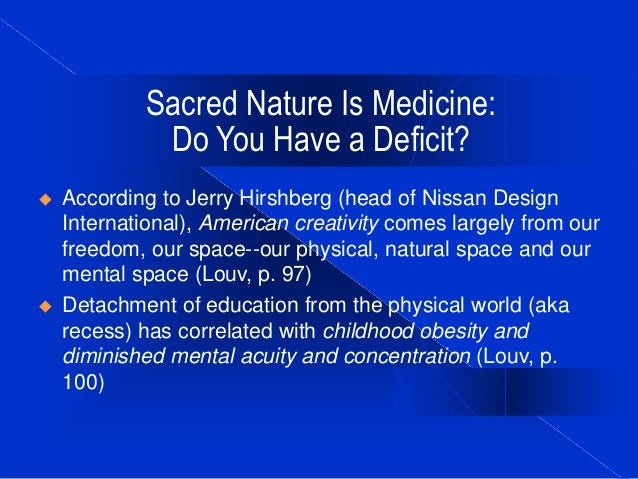 Sacred Nature Is Medicine:
Do You Have a Deficit?

◆ According to Jerry Hirshberg (head of Nissan Design International), American creativity comes largely from our freedom, our space--our physical, natural space and our mental space (Louv, p. 97)

◆ Detachment of education from the physical world (aka recess) has correlated with childhood obesity and diminished mental acuity and concentration (Louv, p. 100)